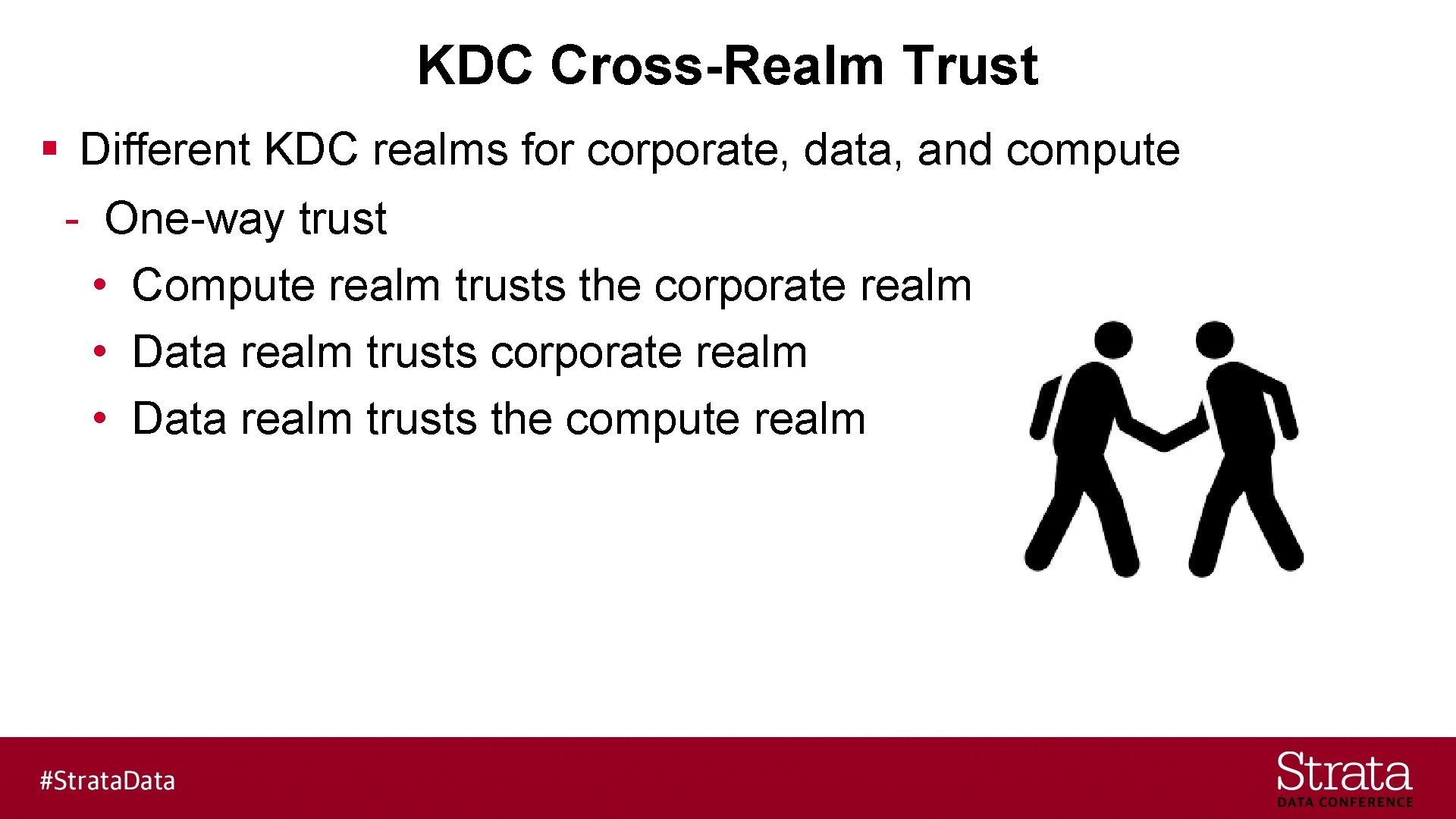 KDC Cross-Realm Trust

▪ Different KDC realms for corporate, data, and compute

- One-way trust

• Compute realm trusts the corporate realm

• Data realm trusts corporate realm

• Data realm trusts the compute realm

#StrataData

Strata
DATA CONFERENCE